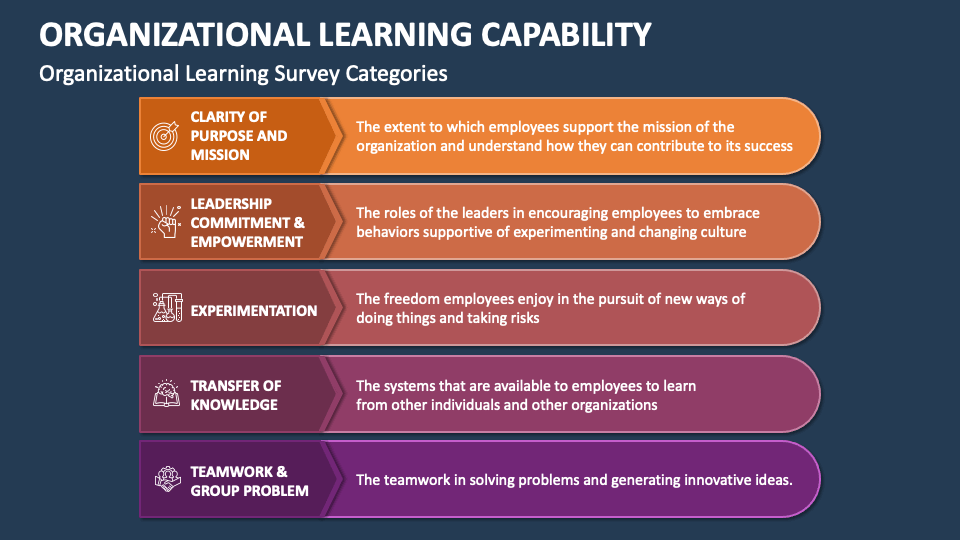 ORGANIZATIONAL LEARNING CAPABILITY

Organizational Learning Survey Categories

CLARITY OF PURPOSE AND MISSION

The extent to which employees support the mission of the organization and understand how they can contribute to its success

LEADERSHIP COMMITMENT & EMPOWERMENT

The roles of the leaders in encouraging employees to embrace behaviors supportive of experimenting and changing culture

EXPERIMENTATION

The freedom employees enjoy in the pursuit of new ways of doing things and taking risks

TRANSFER OF KNOWLEDGE

The systems that are available to employees to learn from other individuals and other organizations

TEAMWORK & GROUP PROBLEM

The teamwork in solving problems and generating innovative ideas.